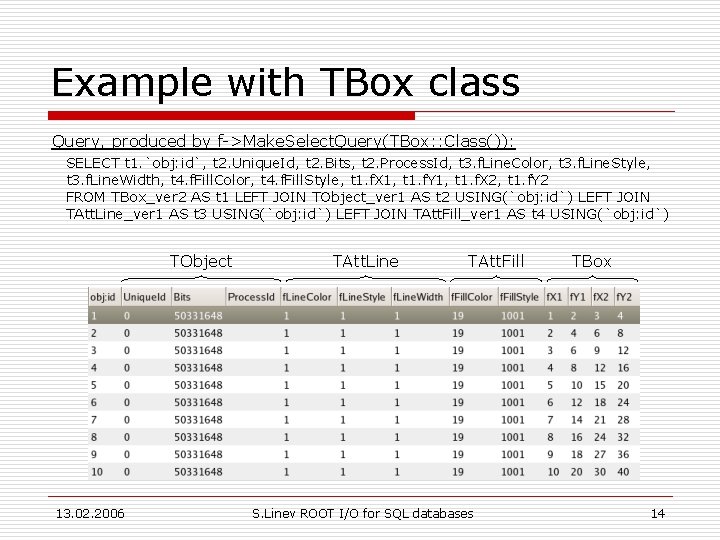 Example with TBox class

Query, produced by f->MakeSelectQuery(TBox::Class()):

SELECT t1.`obj:id`, t2.UniqueId, t2.Bits, t2.ProcessId, t3.fLineColor, t3.fLineStyle, t3.fLineWidth, t4.fFillColor, t4.fFillStyle, t1.fX1, t1.fY1, t1.fX2, t1.fY2
FROM TBox_ver2 AS t1 LEFT JOIN TObject_ver1 AS t2 USING(`obj:id`) LEFT JOIN TAttLine_ver1 AS t3 USING(`obj:id`) LEFT JOIN TAttFill_ver1 AS t4 USING(`obj:id`)

TObject TAttLine TAttFill TBox

| obj:id | UniqueId | Bits | ProcessId | fLineColor | fLineStyle | fLineWidth | fFillColor | fFillStyle | fX1 | fY1 | fX2 | fY2 |
|---|---|---|---|---|---|---|---|---|---|---|---|---|
| 1 | 0 | 50331648 | | 1 | 1 | 1 | 19 | 1001 | 1 | 2 | 3 | 4 |
| 2 | 0 | 50331648 | | 1 | 1 | 1 | 19 | 1001 | 2 | 4 | 6 | 8 |
| 3 | 0 | 50331648 | | 1 | 1 | 1 | 19 | 1001 | 3 | 6 | 9 | 12 |
| 4 | 0 | 50331648 | | 1 | 1 | 1 | 19 | 1001 | 4 | 8 | 12 | 16 |
| 5 | 0 | 50331648 | | 1 | 1 | 1 | 19 | 1001 | 5 | 10 | 15 | 20 |
| 6 | 0 | 50331648 | | 1 | 1 | 1 | 19 | 1001 | 6 | 12 | 18 | 24 |
| 7 | 0 | 50331648 | | 1 | 1 | 1 | 19 | 1001 | 7 | 14 | 21 | 28 |
| 8 | 0 | 50331648 | | 1 | 1 | 1 | 19 | 1001 | 8 | 16 | 24 | 32 |
| 9 | 0 | 50331648 | | 1 | 1 | 1 | 19 | 1001 | 9 | 18 | 27 | 36 |
| 10 | 0 | 50331648 | | 1 | 1 | 1 | 19 | 1001 | 10 | 20 | 30 | 40 |

13.02.2006 S.Linev ROOT I/O for SQL databases 14